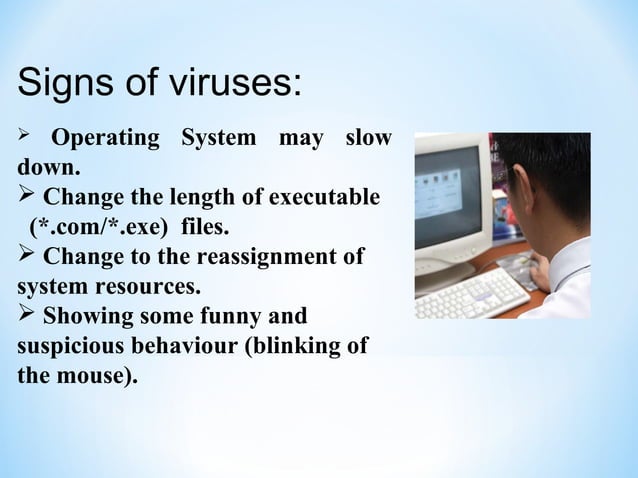 Signs of viruses:

➢ Operating System may slow down.

➢ Change the length of executable (*.com/*.exe) files.

➢ Change to the reassignment of system resources.

➢ Showing some funny and suspicious behaviour (blinking of the mouse).